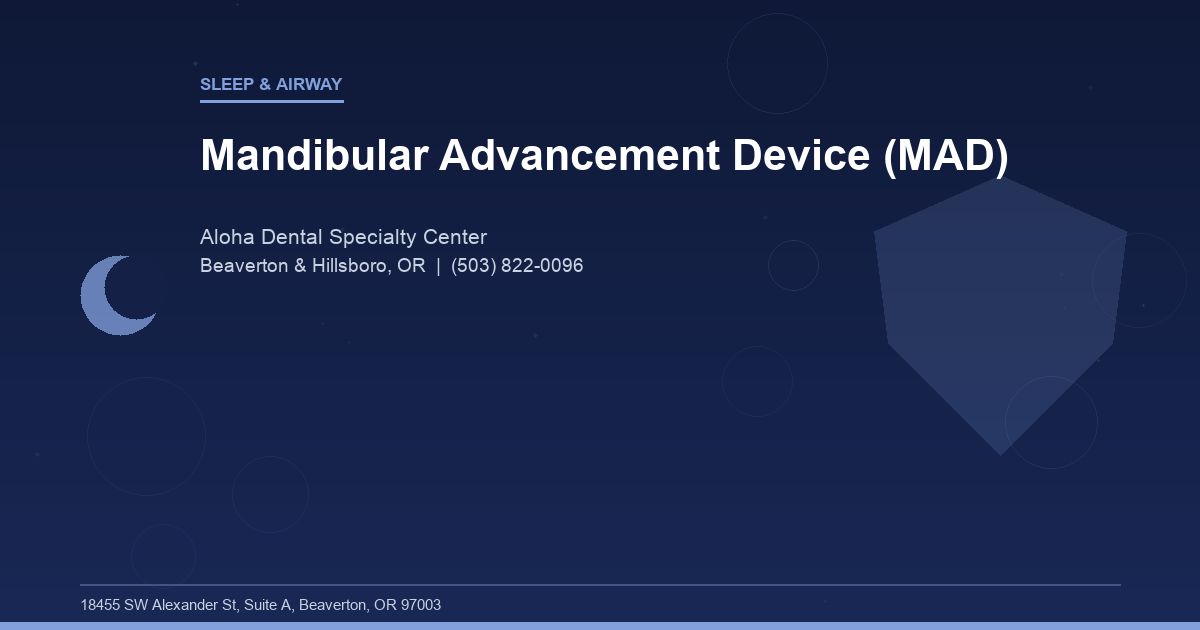 SLEEP & AIRWAY

Mandibular Advancement Device (MAD)

Aloha Dental Specialty Center

Beaverton & Hillsboro, OR | (503) 822-0096

18455 SW Alexander St, Suite A, Beaverton, OR 97003